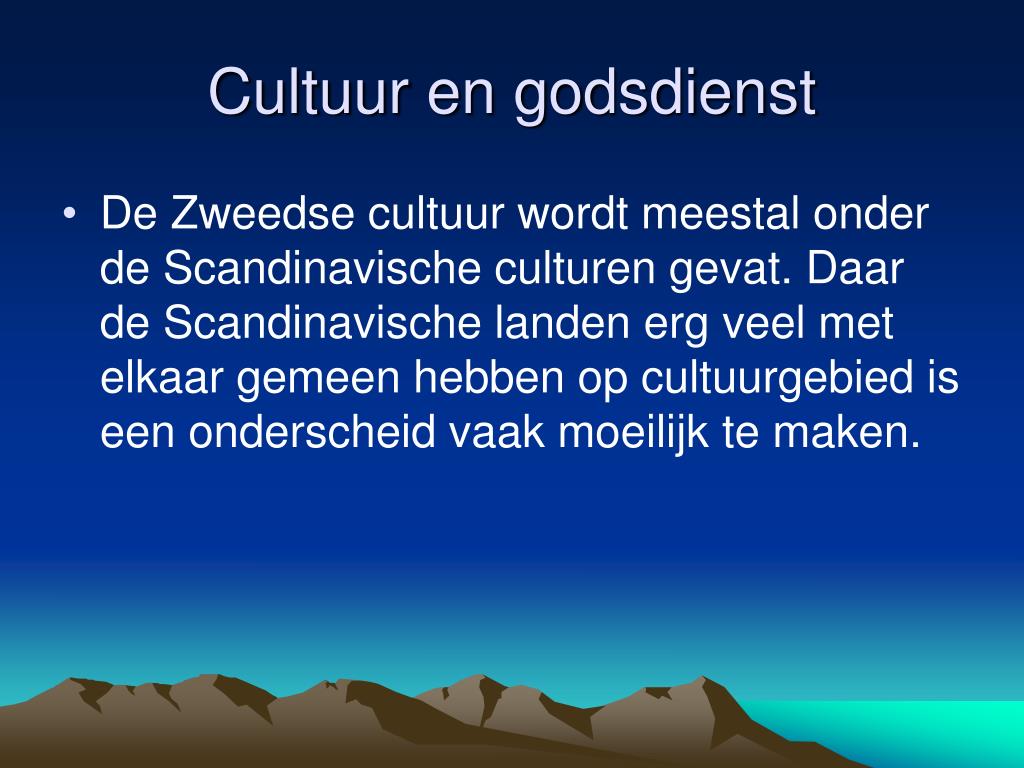 Cultuur en godsdienst

• De Zweedse cultuur wordt meestal onder de Scandinavische culturen gevat. Daar de Scandinavische landen erg veel met elkaar gemeen hebben op cultuurgebied is een onderscheid vaak moeilijk te maken.